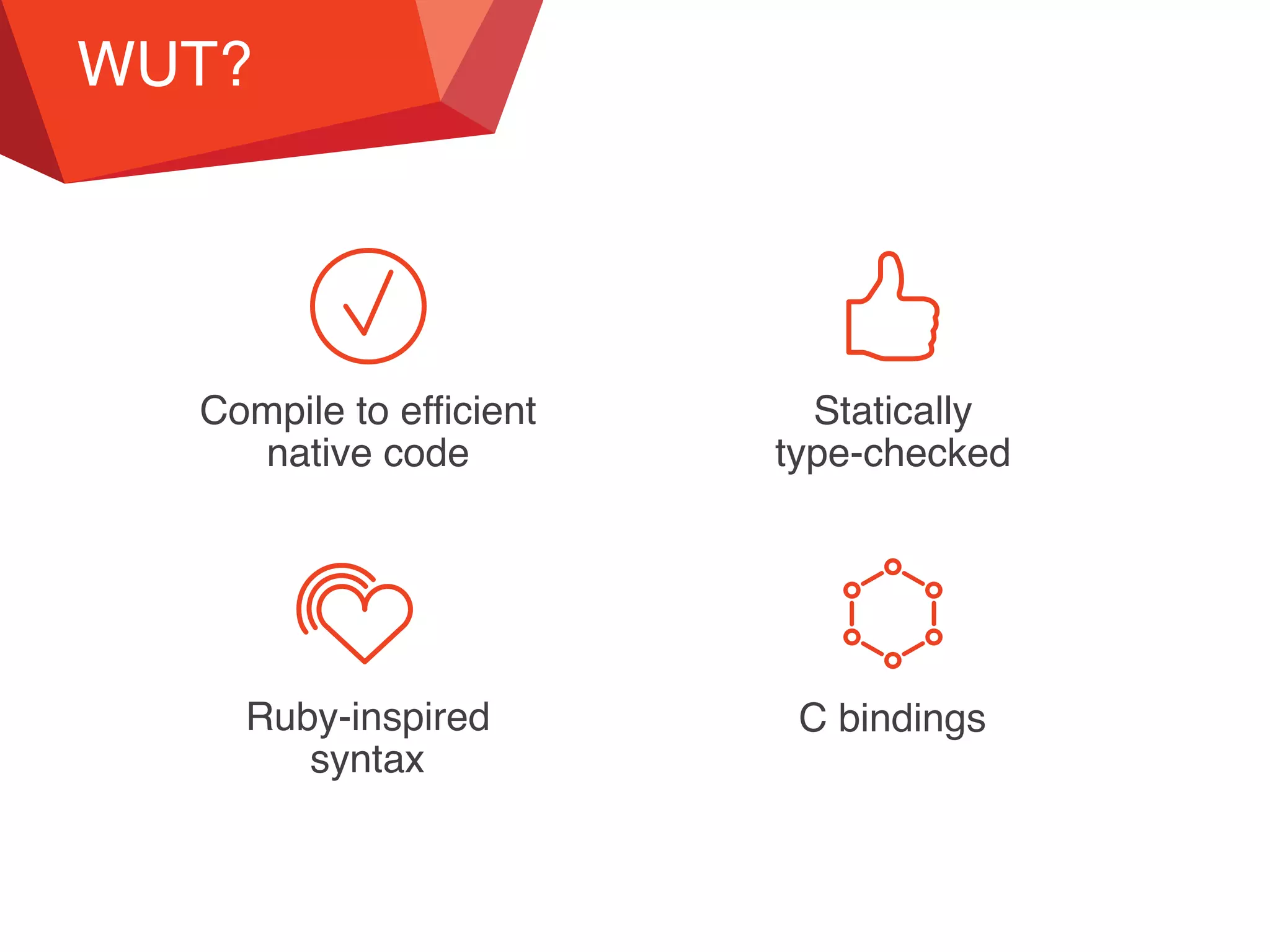 WUT?

Compile to efficient native code

Statically type-checked

Ruby-inspired syntax

C bindings